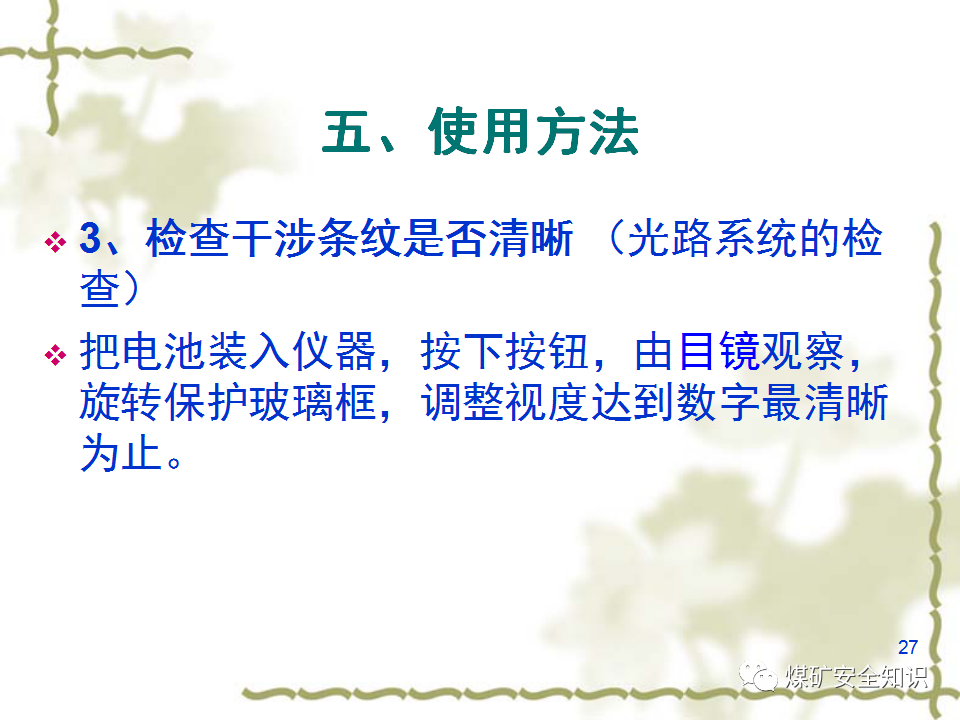 五、使用方法

❖ 3、检查干涉条纹是否清晰 （光路系统的检查）

❖ 把电池装入仪器，按下按钮，由目镜观察，旋转保护玻璃框，调整视度达到数字最清晰为止。

27

煤矿安全知识